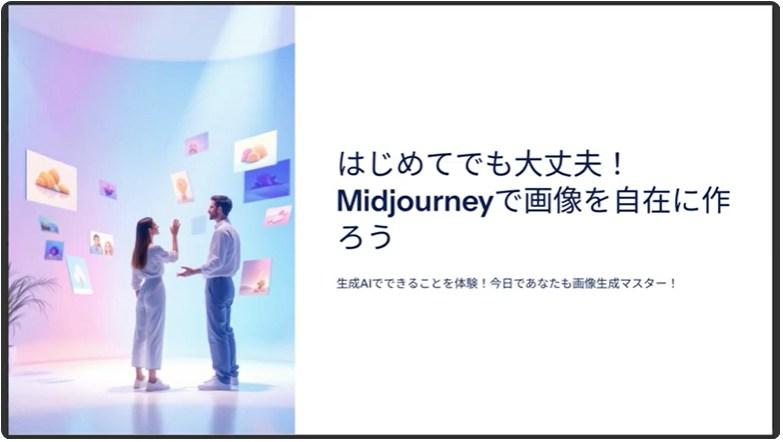 はじめてでも大丈夫！Midjourneyで画像を自在に作ろう

生成AIでできることを体験！今日であなたも画像生成マスター！